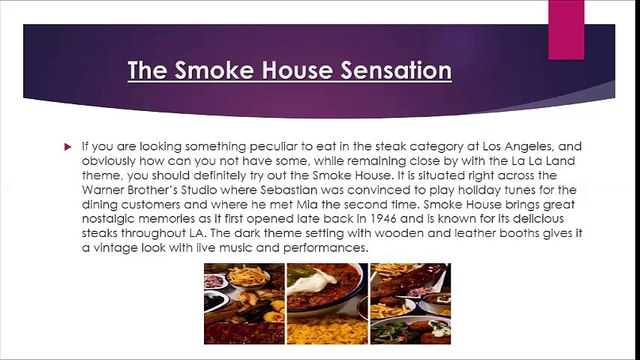 The Smoke House Sensation

If you are looking something peculiar to eat in the steak category at Los Angeles, and obviously how can you not have some, while remaining close by with the La La Land theme, you should definitely try out the Smoke House. It is situated right across the Warner Brother's Studio where Sebastian was convinced to play holiday tunes for the dining customers and where he met Mia the second time. Smoke House brings great nostalgic memories as it first opened late back in 1946 and is known for its delicious steaks throughout LA. The dark theme setting with wooden and leather booths gives it a vintage look with live music and performances.